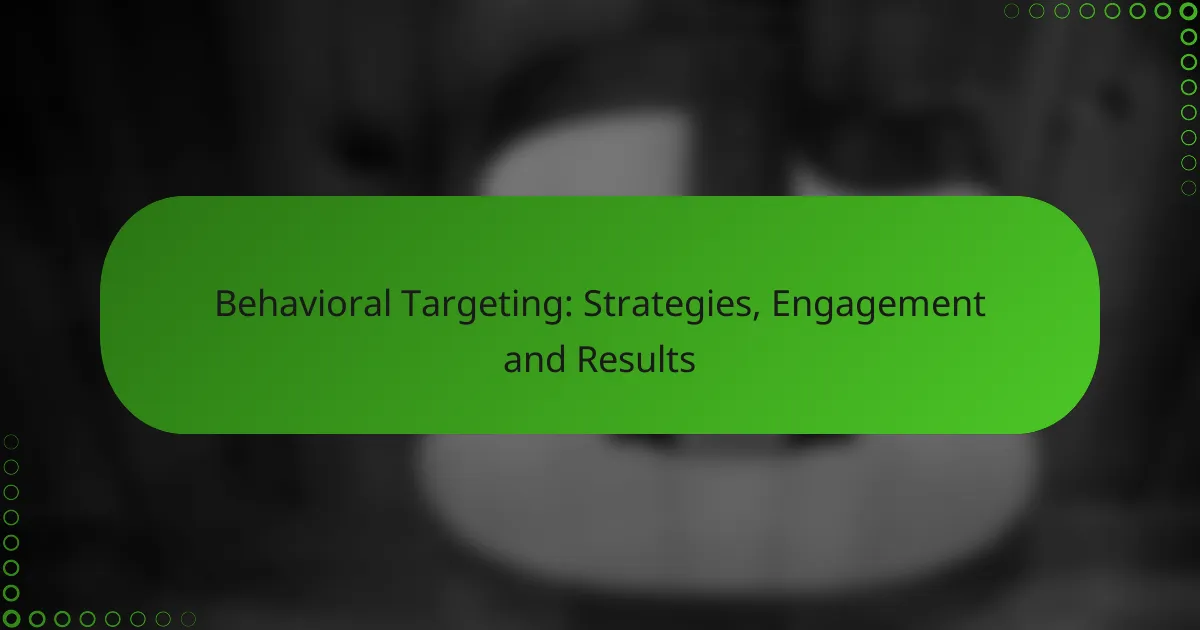 Behavioral Targeting: Strategies, Engagement and Results